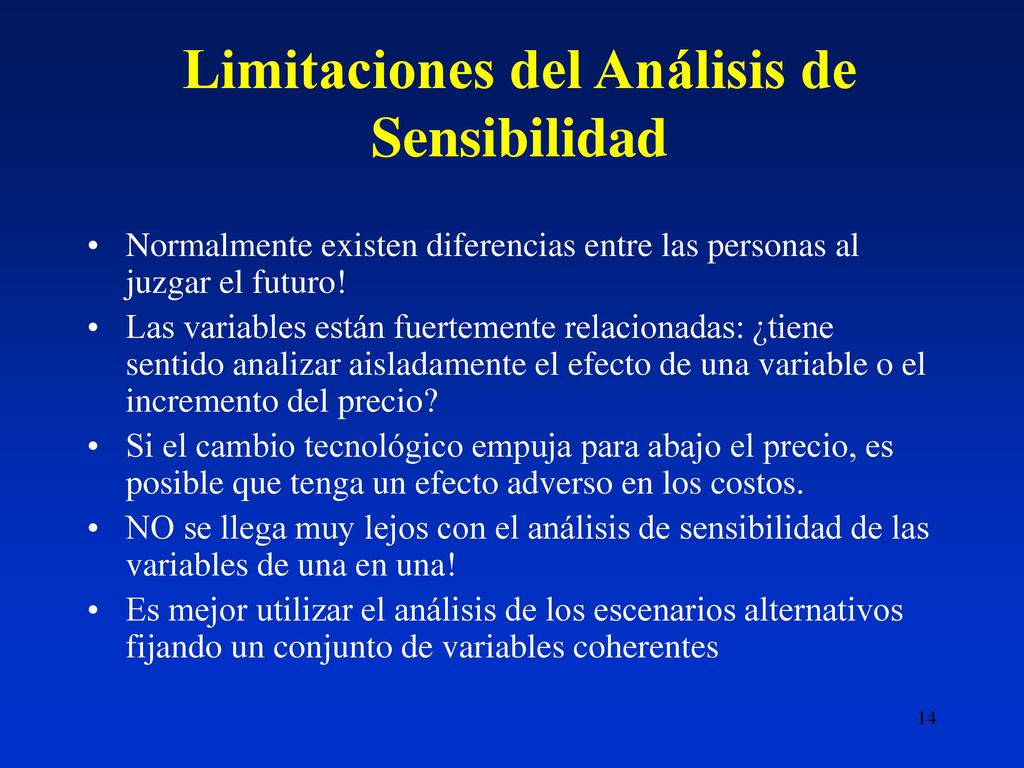 Limitaciones del Análisis de Sensibilidad

• Normalmente existen diferencias entre las personas al juzgar el futuro!
• Las variables están fuertemente relacionadas: ¿tiene sentido analizar aisladamente el efecto de una variable o el incremento del precio?
• Si el cambio tecnológico empuja para abajo el precio, es posible que tenga un efecto adverso en los costos.
• NO se llega muy lejos con el análisis de sensibilidad de las variables de una en una!
• Es mejor utilizar el análisis de los escenarios alternativos fijando un conjunto de variables coherentes

14